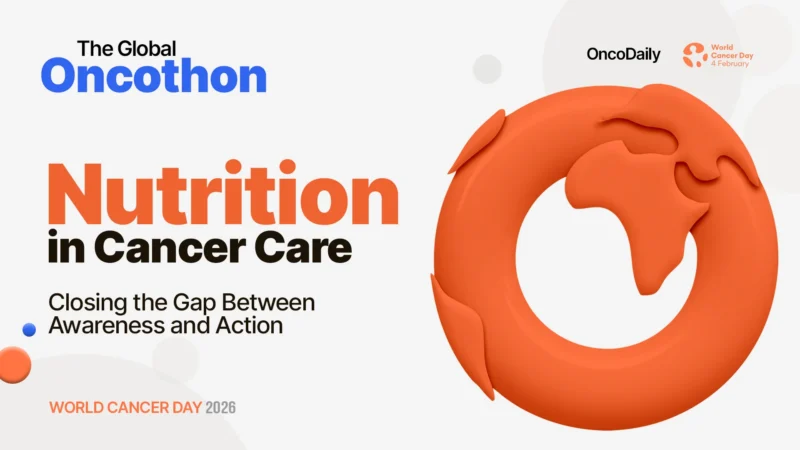 The Global
Oncothon

OncoDaily

World Cancer Day
4 February

Nutrition
in Cancer Care

Closing the Gap Between Awareness and Action

WORLD CANCER DAY 2026